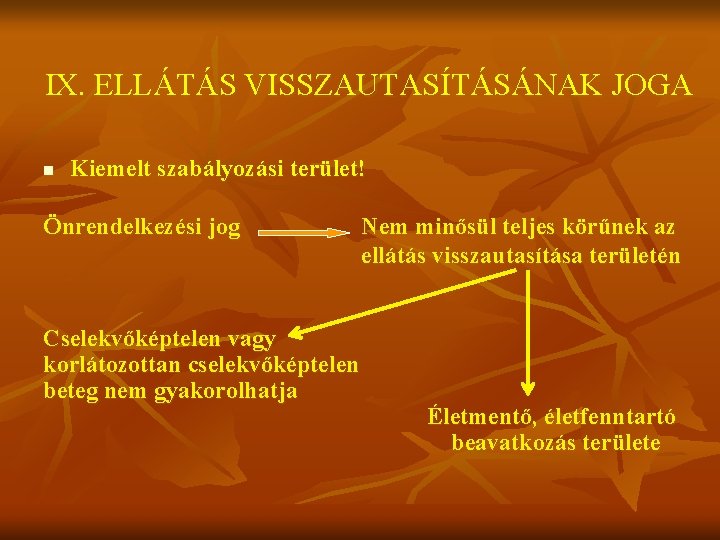 IX. ELLÁTÁS VISSZAUTASÍTÁSÁNAK JOGA

Kiemelt szabályozási terület!

Önrendelkezési jog

Nem minősül teljes körűnek az ellátás visszautasítása területén

Cselekvőképtelen vagy korlátozottan cselekvőképtelen beteg nem gyakorolhatja

Életmentő, életfenntartó beavatkozás területe